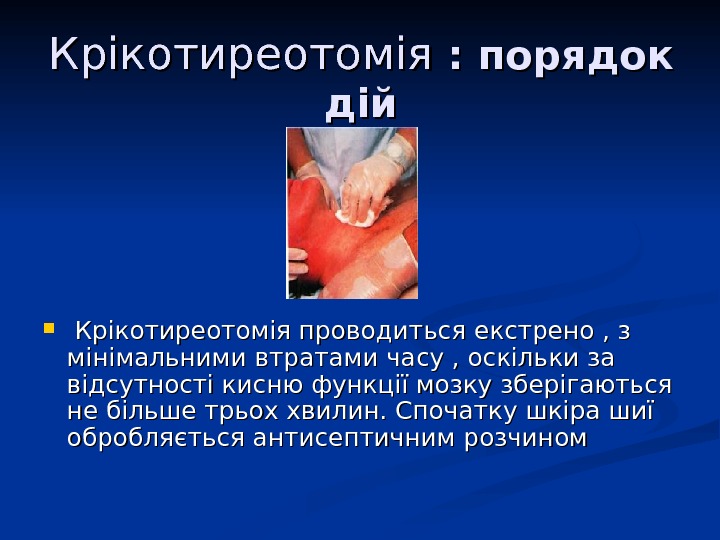 Крікотиреотомія : порядок дій

Крікотиреотомія проводиться екстрено , з мінімальними втратами часу , оскільки за відсутності кисню функції мозку зберігаються не більше трьох хвилин. Спочатку шкіра шиї обробляється антисептичним розчином